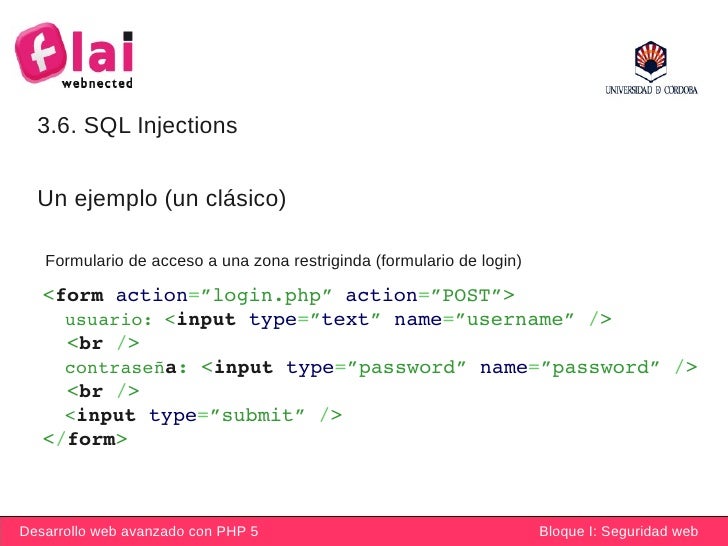 flai
webnected

UNIVERSIDAD D CORDOBA

3.6. SQL Injections

Un ejemplo (un clásico)

Formulario de acceso a una zona restriginda (formulario de login)

<form action=”login.php” action=”POST”>
usuario: <input type=”text” name=”username” />
<br />
contraseña: <input type=”password” name=”password” />
<br />
<input type=”submit” />
</form>

Desarrollo web avanzado con PHP 5

Bloque I: Seguridad web